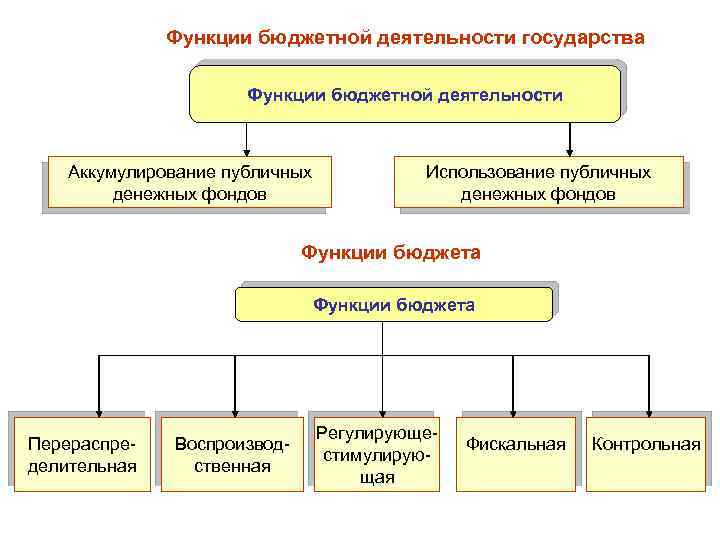 Функции бюджетной деятельности государства

Функции бюджетной деятельности

Аккумулирование публичных денежных фондов

Использование публичных денежных фондов

Функции бюджета

Функции бюджета

Перераспределительная

Воспроизводственная

Регулирующе-стимулирующая

Фискальная

Контрольная